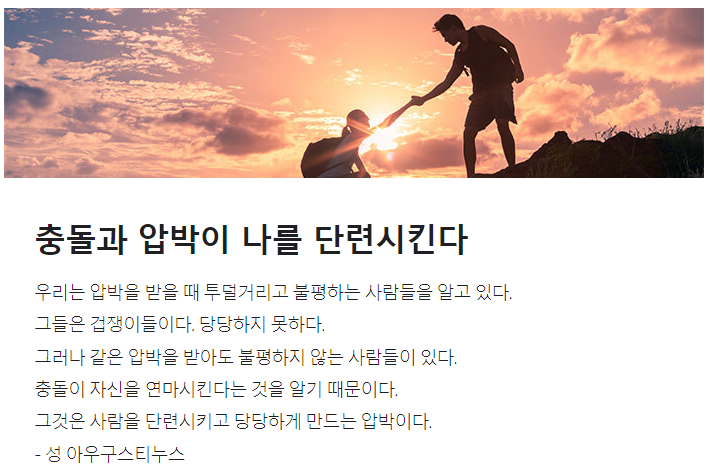 충돌과 압박이 나를 단련시킨다

우리는 압박을 받을 때 투덜거리고 불평하는 사람들을 알고 있다.
그들은 겁쟁이들이다. 당당하지 못하다.
그러나 같은 압박을 받아도 불평하지 않는 사람들이 있다.
충돌이 자신을 연마시킨다는 것을 알기 때문이다.
그것은 사람을 단련시키고 당당하게 만드는 압박이다.
- 성 아우구스티누스